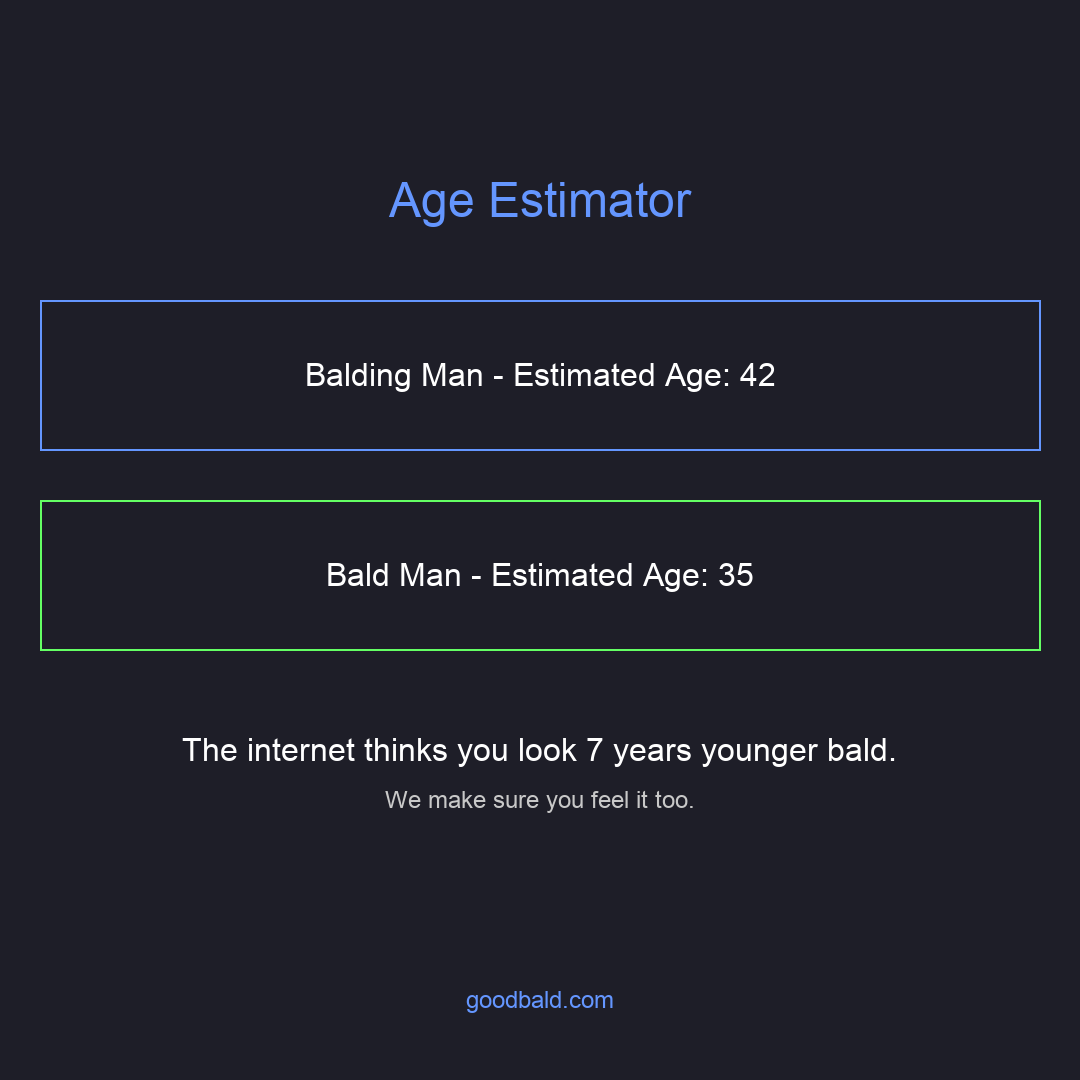 Age Estimator

Balding Man - Estimated Age: 42

Bald Man - Estimated Age: 35

The internet thinks you look 7 years younger bald.

We make sure you feel it too.

goodbald.com